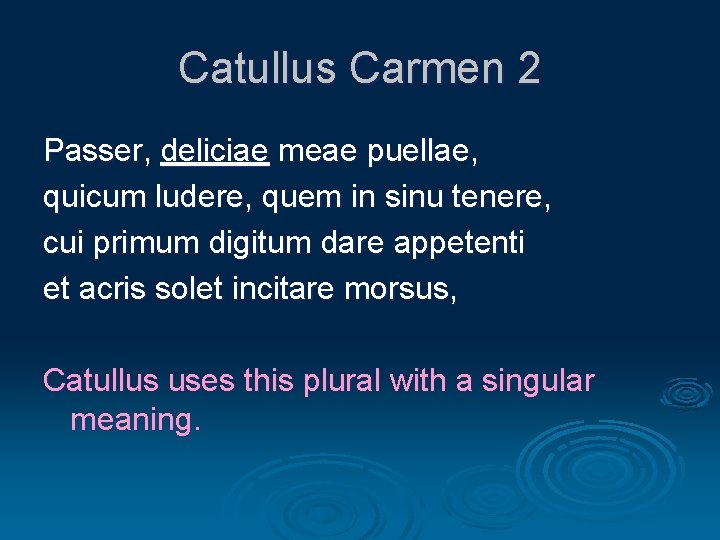 Catullus Carmen 2

Passer, deliciae meae puellae,
quicum ludere, quem in sinu tenere,
cui primum digitum dare appetenti
et acris solet incitare morsus,

Catullus uses this plural with a singular meaning.